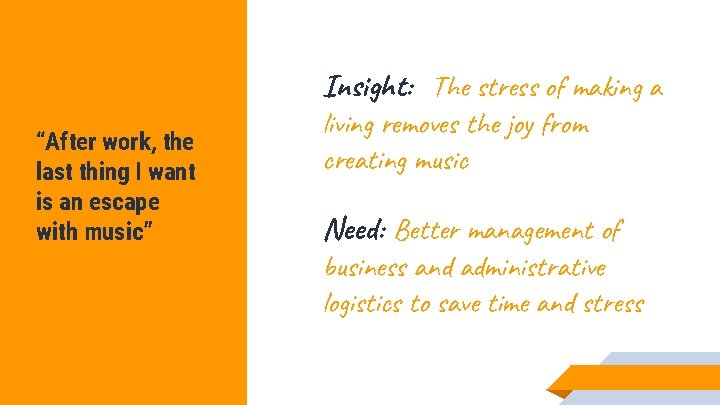 “After work, the last thing I want is an escape with music”

Insight: The stress of making a living removes the joy from creating music

Need: Better management of business and administrative logistics to save time and stress